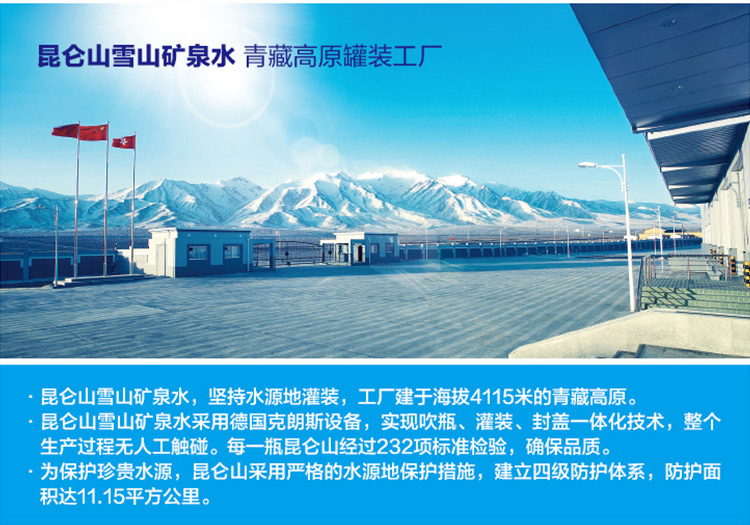 昆仑山雪山矿泉水 青藏高原罐装工厂

· 昆仑山雪山矿泉水，坚持水源地灌装，工厂建于海拔4115米的青藏高原。

· 昆仑山雪山矿泉水采用德国克朗斯设备，实现吹瓶、灌装、封盖一体化技术，整个生产过程无人工触碰。每一瓶昆仑山经过232项标准检验，确保品质。

· 为保护珍贵水源，昆仑山采用严格的水源地保护措施，建立四级防护体系，防护面积达11.15平方公里。